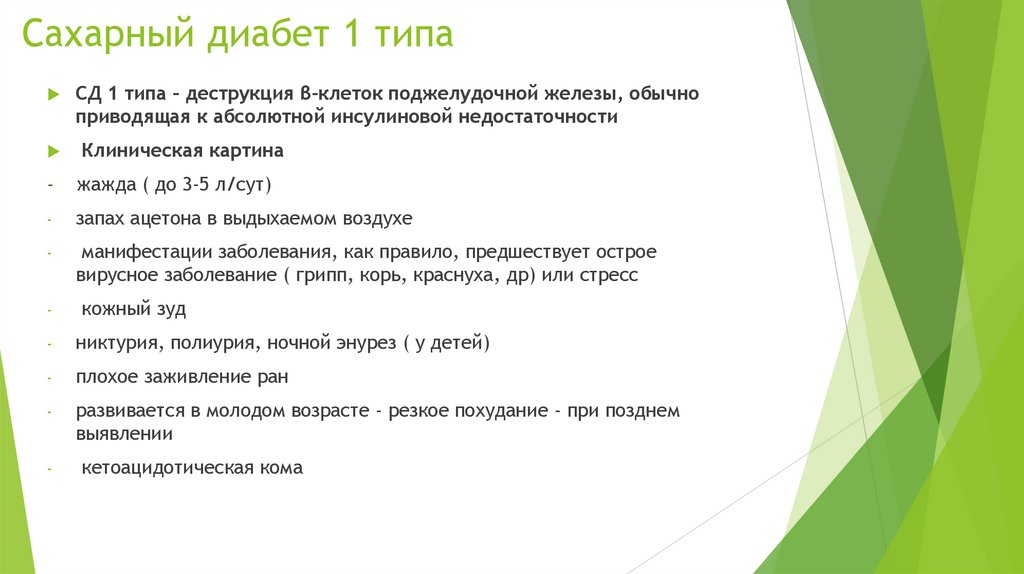 Сахарный диабет 1 типа

СД 1 типа – деструкция β-клеток поджелудочной железы, обычно приводящая к абсолютной инсулиновой недостаточности

Клиническая картина

- жажда ( до 3-5 л/сут)

- запах ацетона в выдыхаемом воздухе

- манифестации заболевания, как правило, предшествует острое вирусное заболевание ( грипп, корь, краснуха, др) или стресс

- кожный зуд

- никтурия, полиурия, ночной энурез ( у детей)

- плохое заживление ран

- развивается в молодом возрасте - резкое похудание - при позднем выявлении

- кетоацидотическая кома